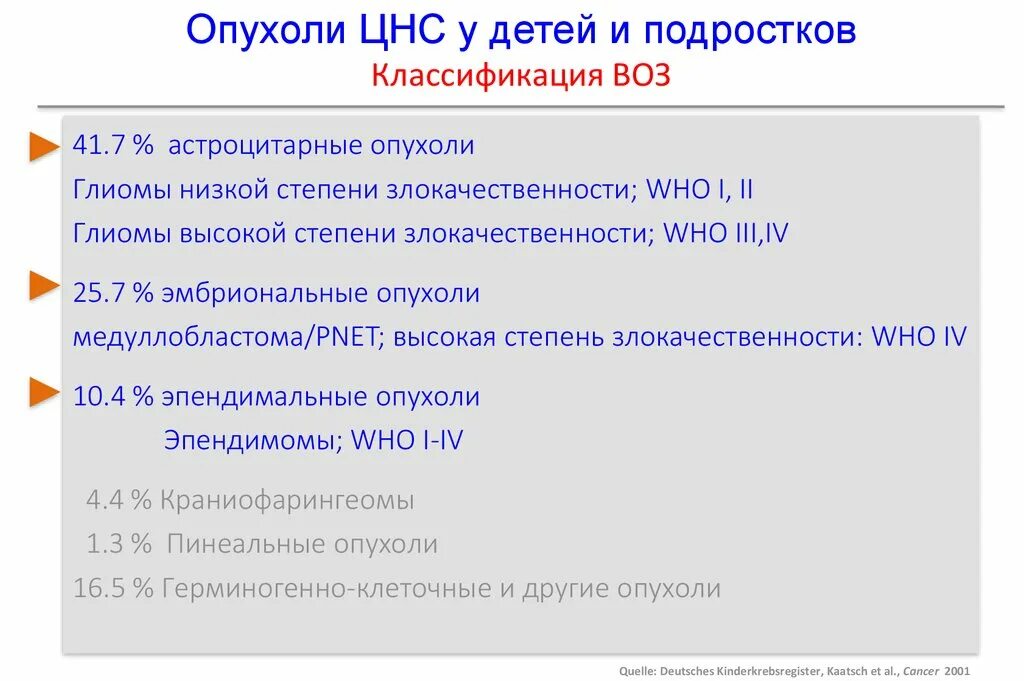 Опухоли ЦНС у детей и подростков
Классификация ВОЗ

41.7 % астроцитарные опухоли
Глиомы низкой степени злокачественности; WHO I, II
Глиомы высокой степени злокачественности; WHO III,IV

25.7 % эмбриональные опухоли
медуллобластома/PNET; высокая степень злокачественности: WHO IV

10.4 % эпендимальные опухоли
Эпендимомы; WHO I-IV

4.4 % Краниофарингеомы
1.3 % Пинеальные опухоли
16.5 % Герминогенно-клеточные и другие опухоли

Quelle: Deutsches Kinderkrebsregister, Kaatsch et al., Cancer 2001